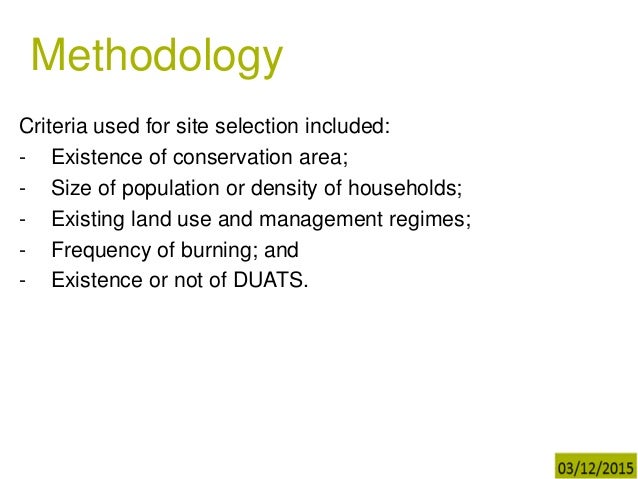 Methodology

Criteria used for site selection included:
- Existence of conservation area;
- Size of population or density of households;
- Existing land use and management regimes;
- Frequency of burning; and
- Existence or not of DUATS.

03/12/2015